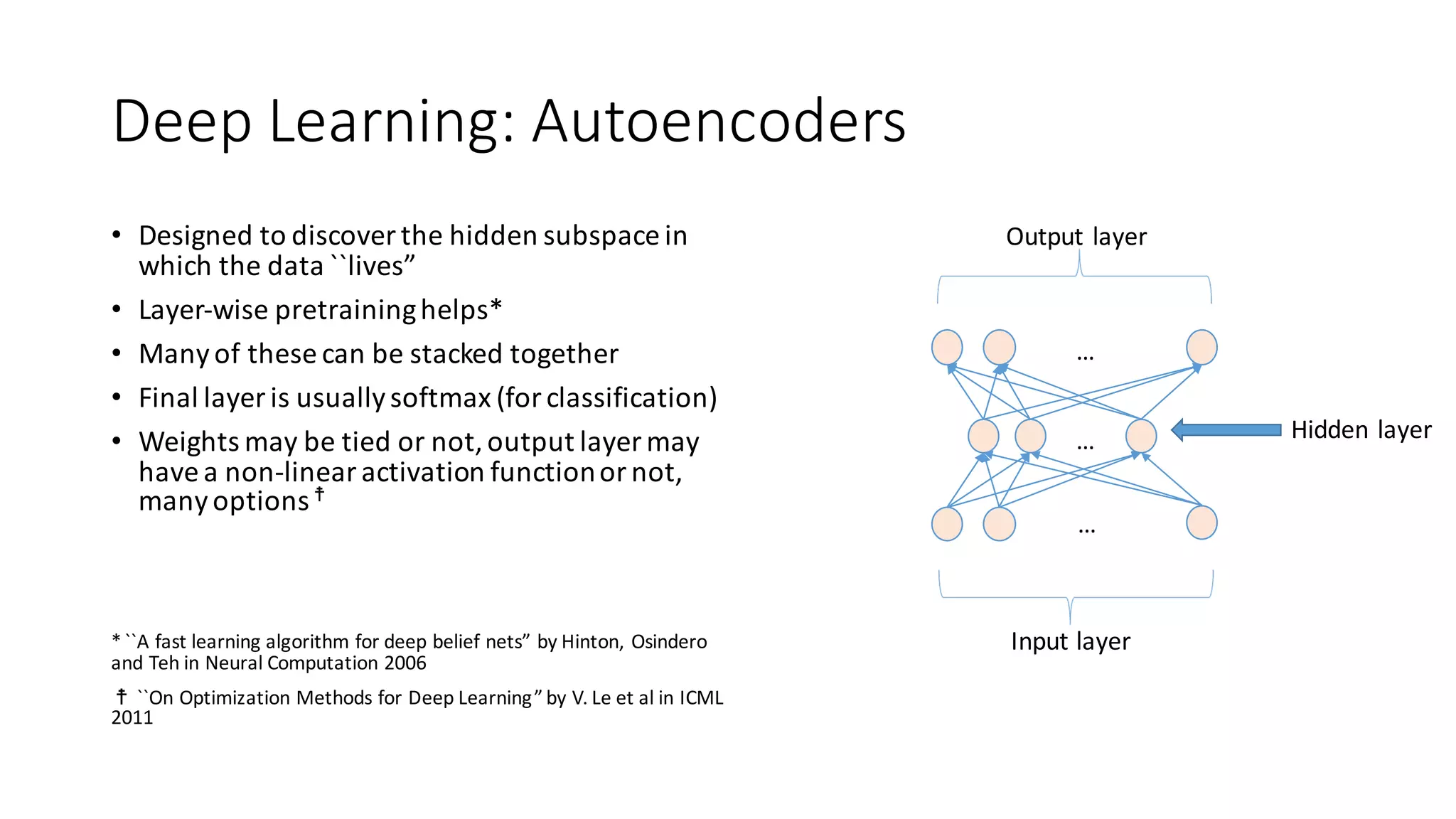 Deep Learning: Autoencoders

• Designed to discover the hidden subspace in which the data ``lives”
• Layer-wise pretraining helps*
• Many of these can be stacked together
• Final layer is usually softmax (for classification)
• Weights may be tied or not, output layer may have a non-linear activation function or not, many options †

* ``A fast learning algorithm for deep belief nets” by Hinton, Osindero and Teh in Neural Computation 2006

† ``On Optimization Methods for Deep Learning” by V. Le et al in ICML 2011

Output layer

...

...

Hidden layer

...

Input layer